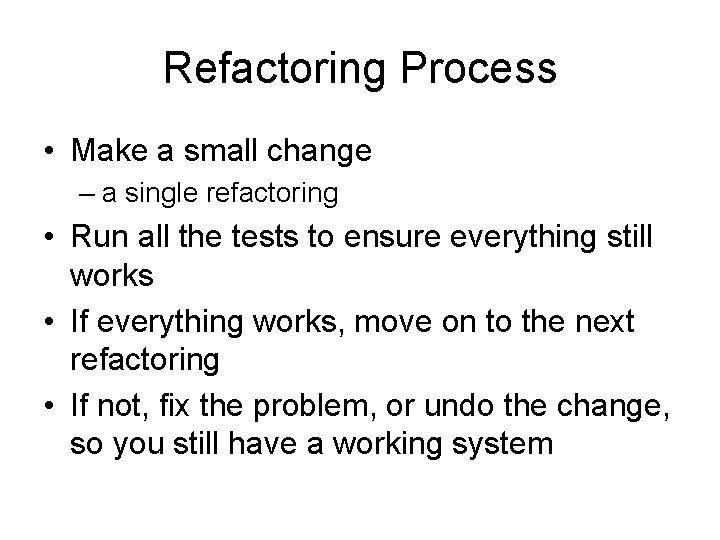 Refactoring Process

• Make a small change
– a single refactoring
• Run all the tests to ensure everything still works
• If everything works, move on to the next refactoring
• If not, fix the problem, or undo the change, so you still have a working system